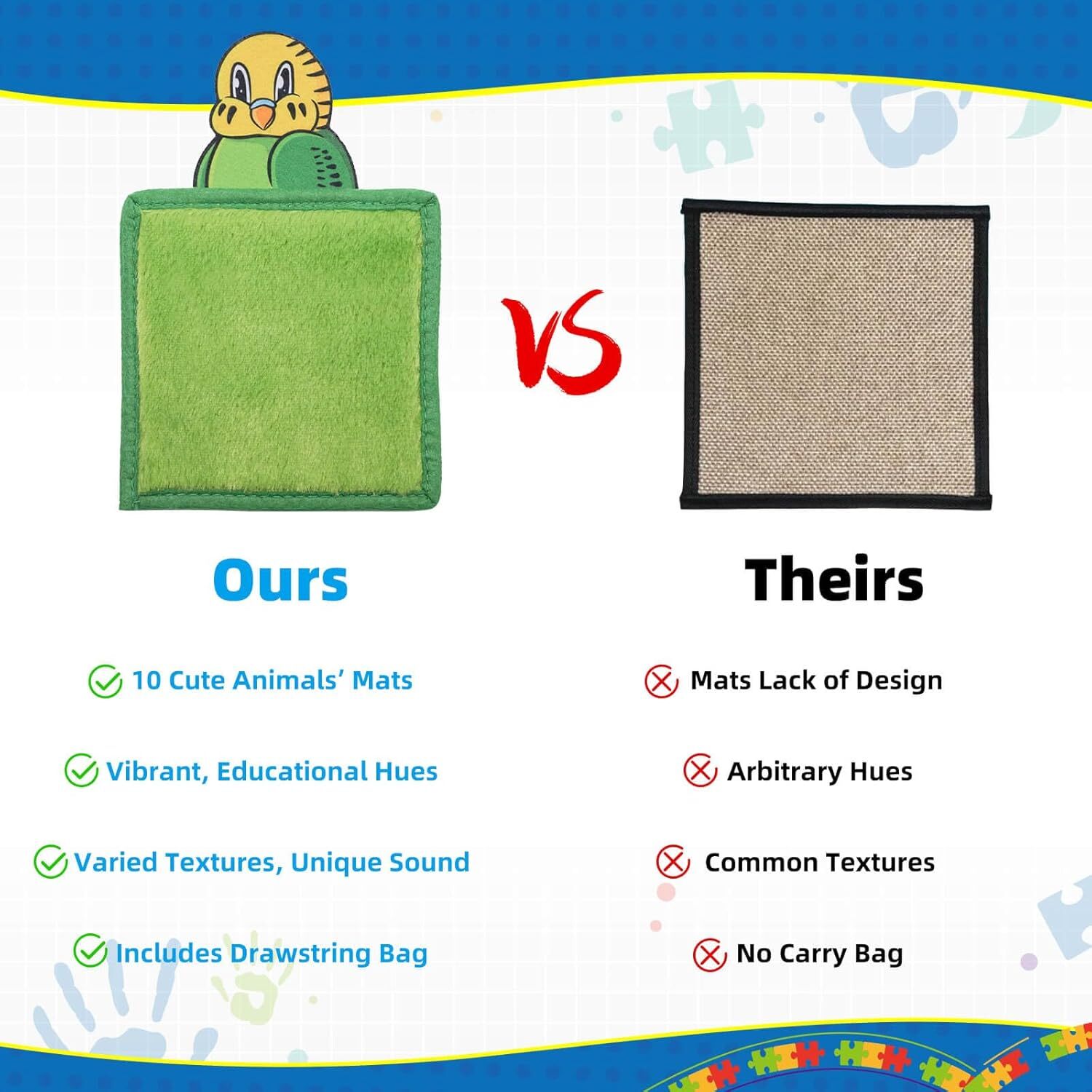 VS

Ours

10 Cute Animals' Mats

Vibrant, Educational Hues

Varied Textures, Unique Sound

Includes Drawstring Bag

Theirs

Mats Lack of Design

Arbitrary Hues

Common Textures

No Carry Bag